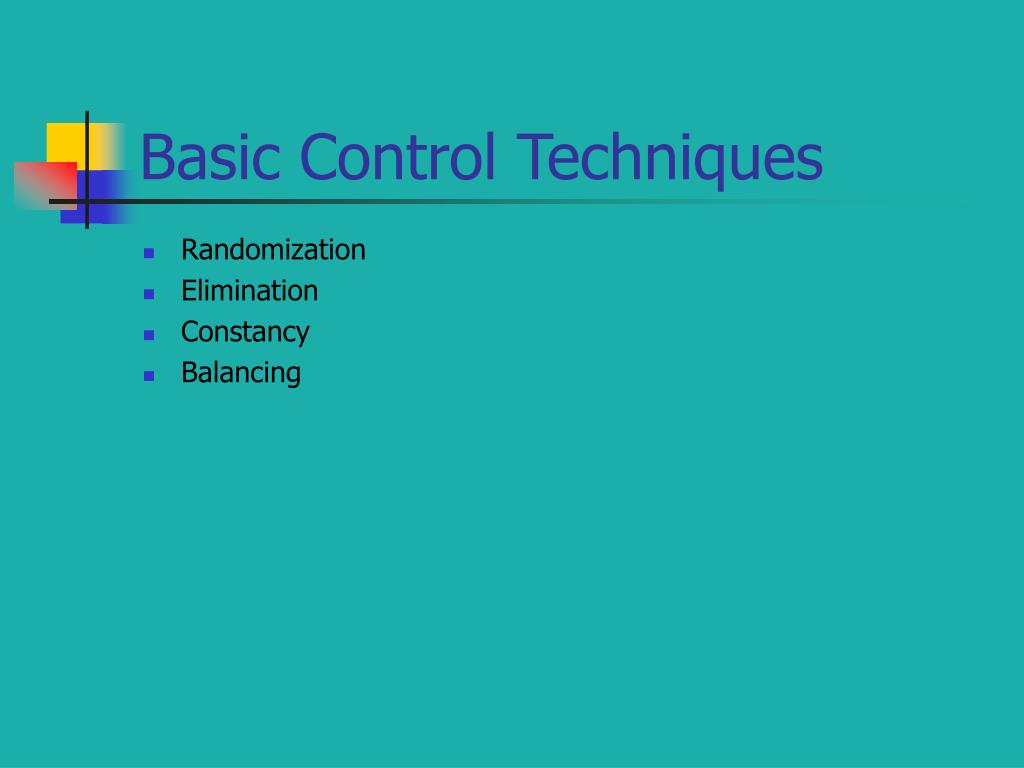 Basic Control Techniques

- Randomization
- Elimination
- Constancy
- Balancing